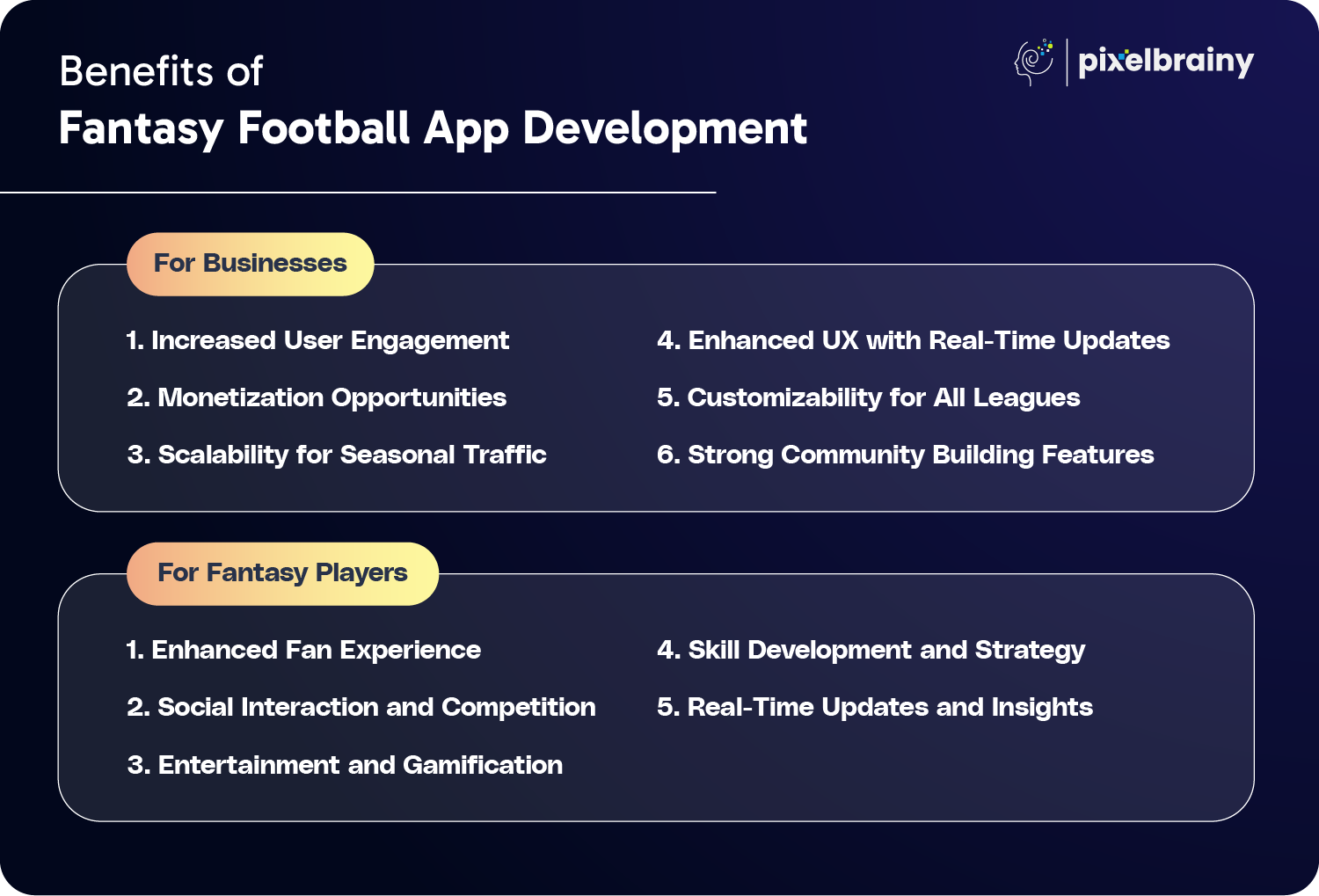 Benefits of
Fantasy Football App Development

pixelbrainy

For Businesses

1. Increased User Engagement
2. Monetization Opportunities
3. Scalability for Seasonal Traffic

4. Enhanced UX with Real-Time Updates
5. Customizability for All Leagues
6. Strong Community Building Features

For Fantasy Players

1. Enhanced Fan Experience
2. Social Interaction and Competition
3. Entertainment and Gamification

4. Skill Development and Strategy
5. Real-Time Updates and Insights